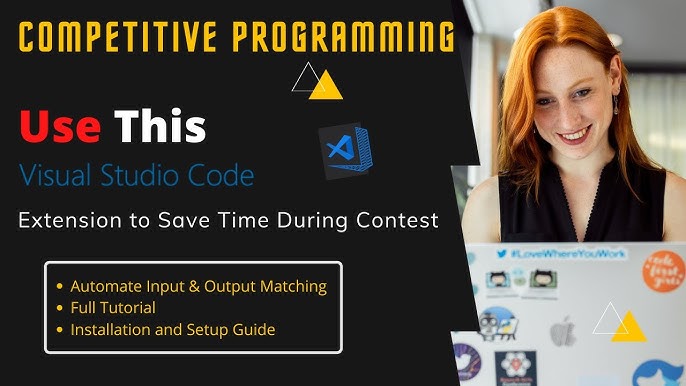 COMPETITIVE PROGRAMMING

Use This

Visual Studio Code

Extension to Save Time During Contest

• Automate Input & Output Matching
• Full Tutorial
• Installation and Setup Guide

#LoveWhereYouWork

code first girls